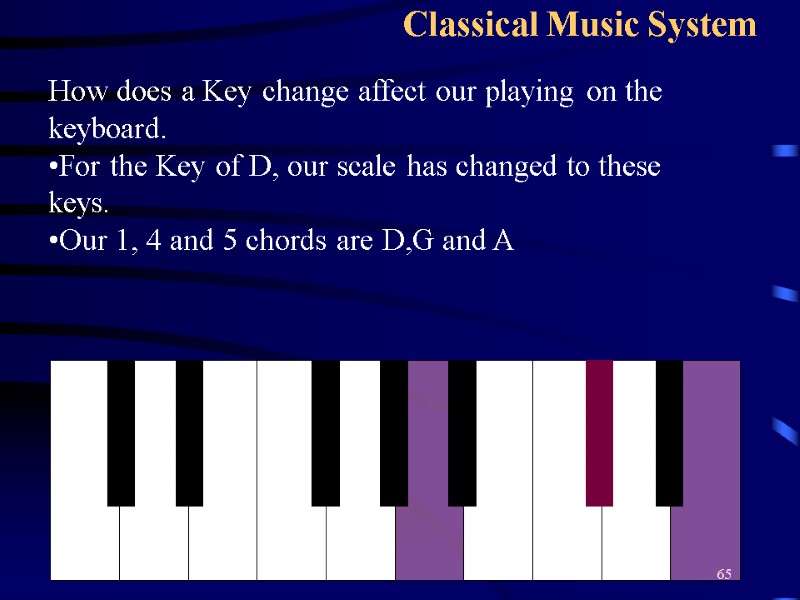 Classical Music System

How does a Key change affect our playing on the keyboard.
•For the Key of D, our scale has changed to these keys.
•Our 1, 4 and 5 chords are D,G and A

65